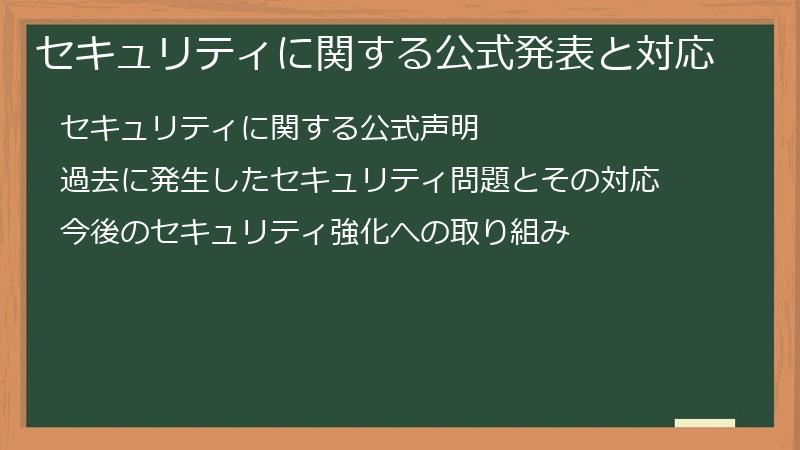 セキュリティに関する公式発表と対応

セキュリティに関する公式声明

過去に発生したセキュリティ問題とその対応

今後のセキュリティ強化への取り組み